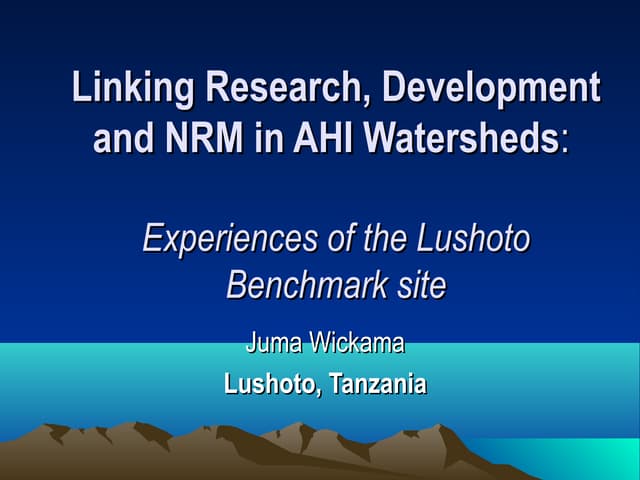 Linking Research, Development and NRM in AHI Watersheds:

Experiences of the Lushoto Benchmark site

Juma Wickama

Lushoto, Tanzania